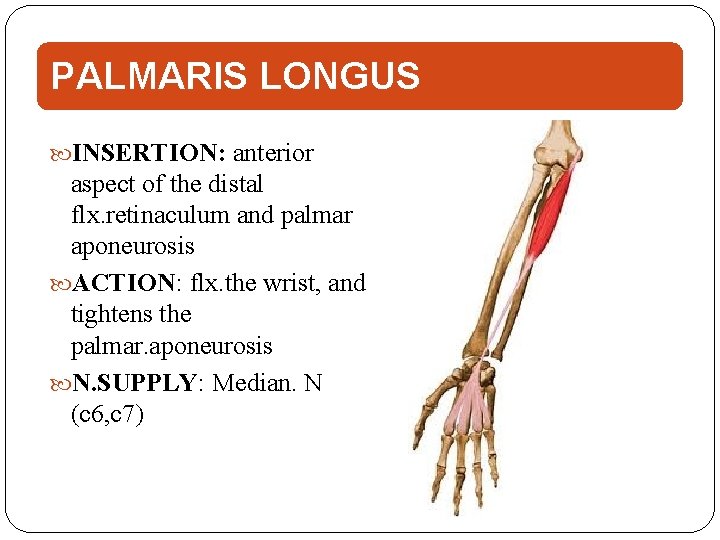 PALMARIS LONGUS

INSERTION: anterior aspect of the distal flx.retinaculum and palmar aponeurosis

ACTION: flx.the wrist, and tightens the palmar.aponeurosis

N.SUPPLY: Median. N (c6,c7)